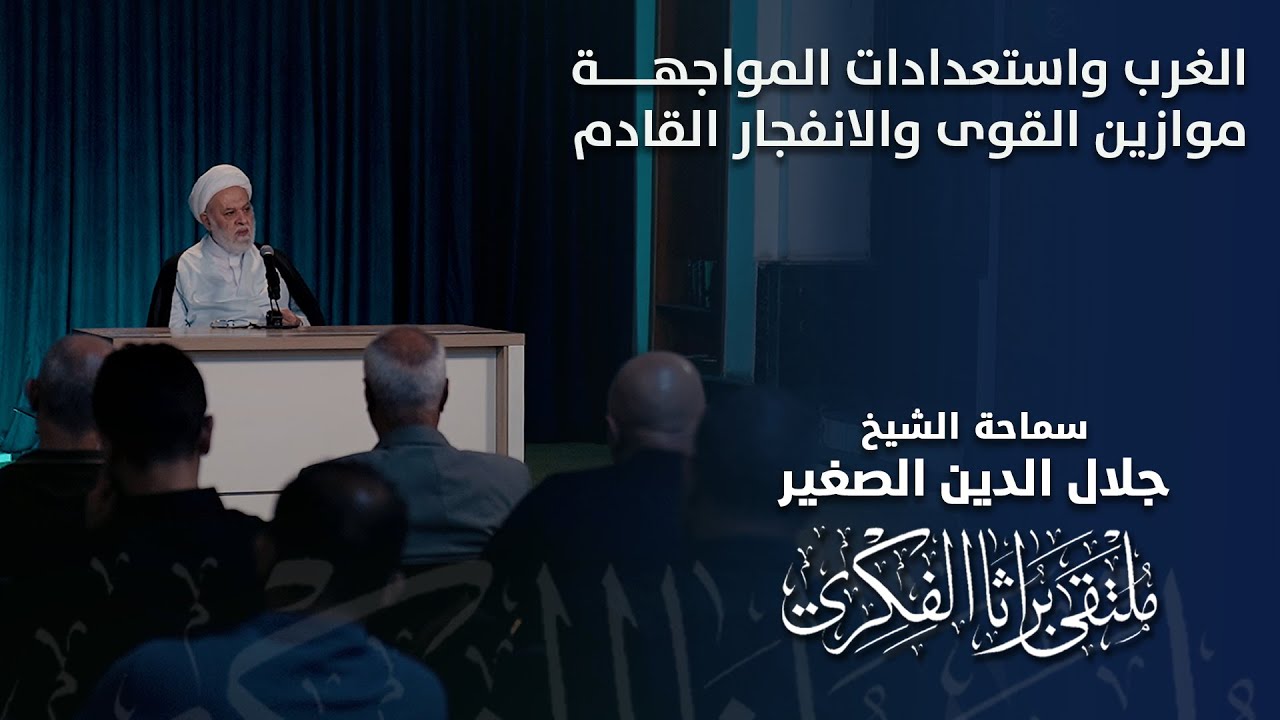 الغرب واستعدادات المواجهـــة
موازين القوى والانفجار القادم

سماحة الشيخ
جلال الدين الصغير

ملتقى براثا الفكري